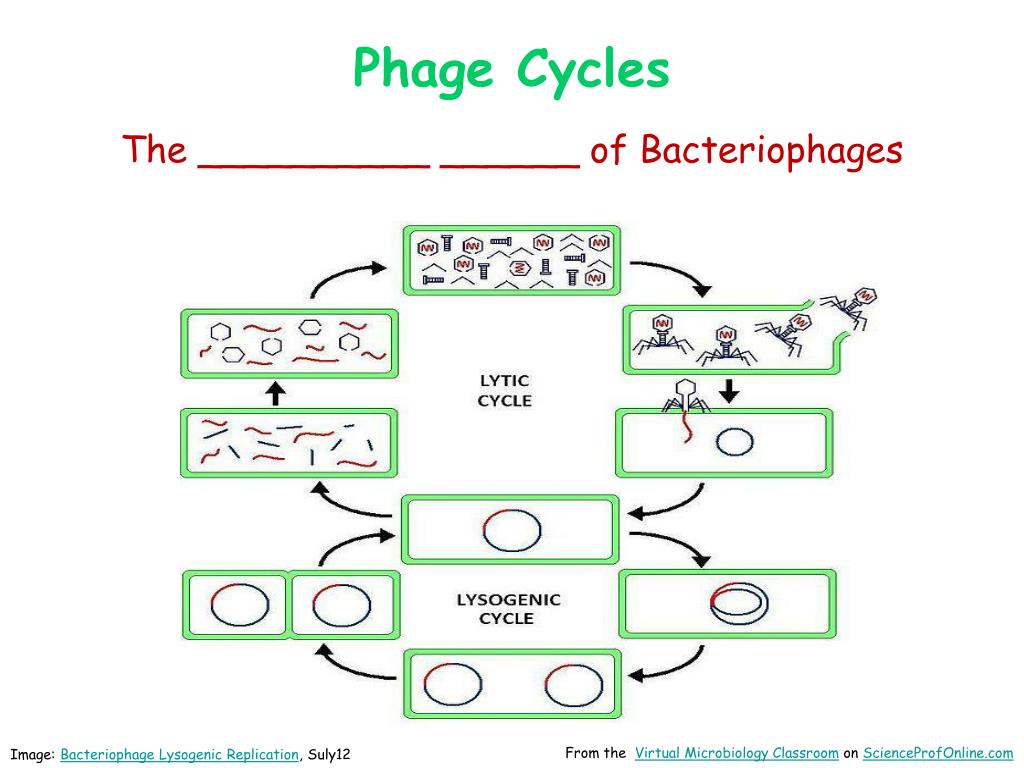 Phage Cycles

The __________ ______ of Bacteriophages

LYTIC CYCLE

LYSOGENIC CYCLE

Image: Bacteriophage Lysogenic Replication, Suly12

From the Virtual Microbiology Classroom on ScienceProfOnline.com